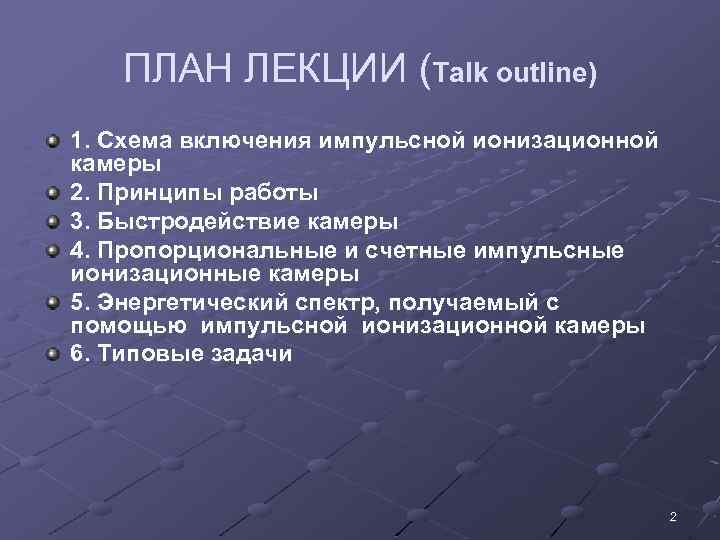 ПЛАН ЛЕКЦИИ (Talk outline)

1. Схема включения импульсной ионизационной камеры
2. Принципы работы
3. Быстродействие камеры
4. Пропорциональные и счетные импульсные ионизационные камеры
5. Энергетический спектр, получаемый с помощью импульсной ионизационной камеры
6. Типовые задачи

2